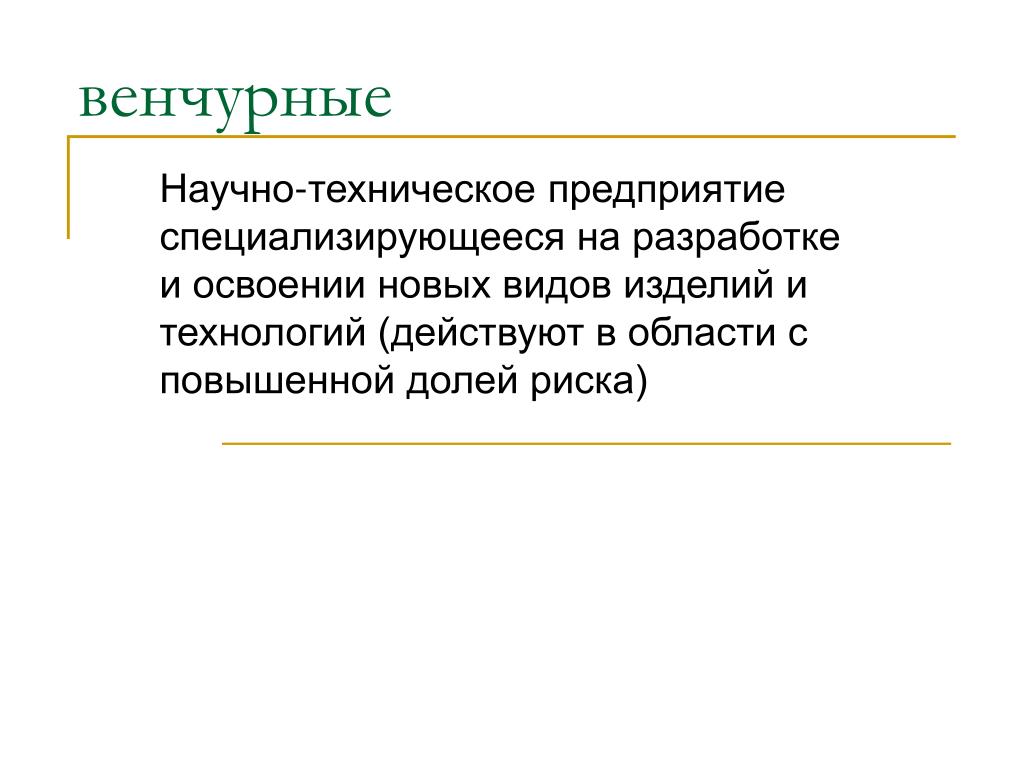 венчурные

Научно-техническое предприятие специализирующееся на разработке и освоении новых видов изделий и технологий (действуют в области с повышенной долей риска)